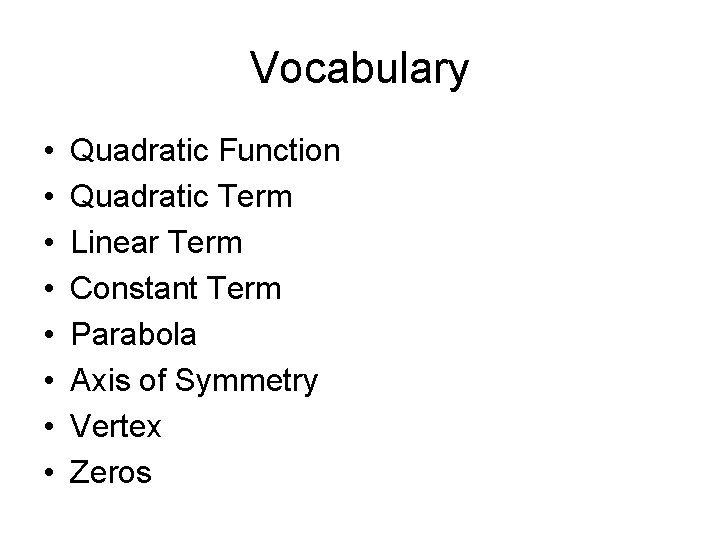 Vocabulary

• Quadratic Function
• Quadratic Term
• Linear Term
• Constant Term
• Parabola
• Axis of Symmetry
• Vertex
• Zeros